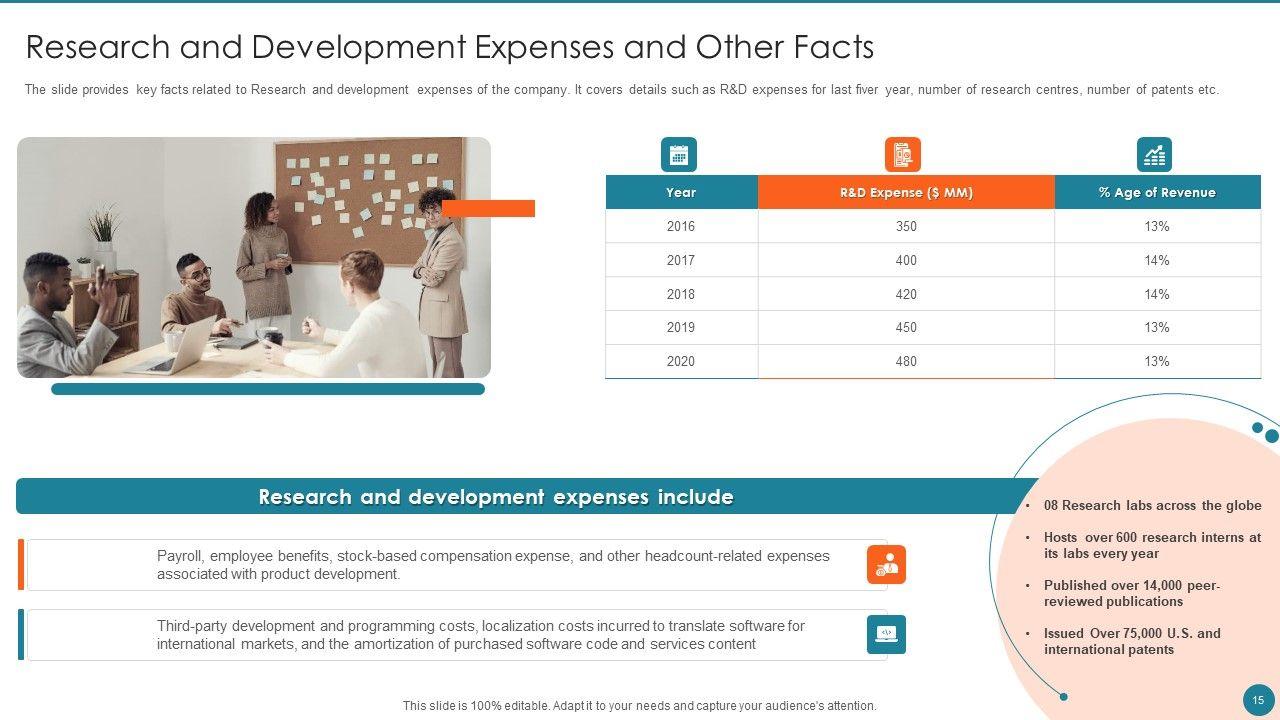 Research and Development Expenses and Other Facts

The slide provides key facts related to Research and development expenses of the company. It covers details such as R&D expenses for last fiver year, number of research centres, number of patents etc.

| Year | R&D Expense ($ MM) | % Age of Revenue |
|---|---|---|
| 2016 | 350 | 13% |
| 2017 | 400 | 14% |
| 2018 | 420 | 14% |
| 2019 | 450 | 13% |
| 2020 | 480 | 13% |

Research and development expenses include

Payroll, employee benefits, stock-based compensation expense, and other headcount-related expenses associated with product development.

Third-party development and programming costs, localization costs incurred to translate software for international markets, and the amortization of purchased software code and services content

• 08 Research labs across the globe
• Hosts over 600 research interns at its labs every year
• Published over 14,000 peer-reviewed publications
• Issued Over 75,000 U.S. and international patents

This slide is 100% editable. Adapt it to your needs and capture your audience's attention.

15